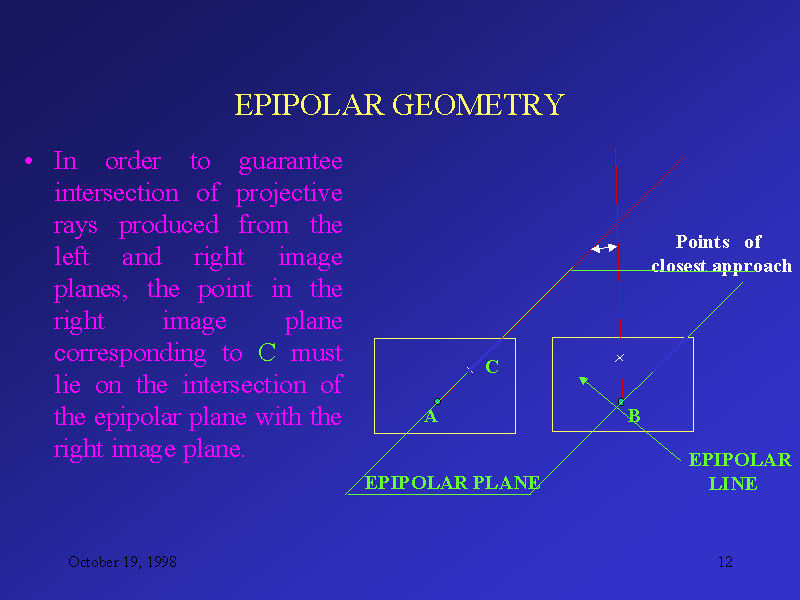 EPIPOLAR GEOMETRY

• In order to guarantee intersection of projective rays produced from the left and right image planes, the point in the right image plane corresponding to C must lie on the intersection of the epipolar plane with the right image plane.

Points of closest approach

C

A

B

EPIPOLAR PLANE

EPIPOLAR LINE

October 19, 1998

12